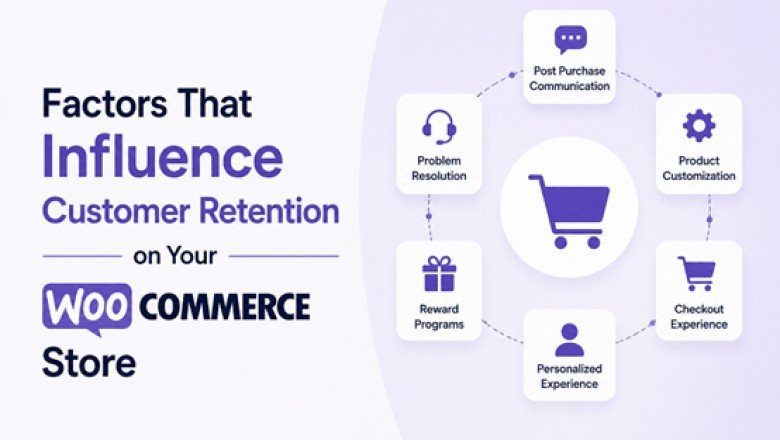 Factors That
Influence
Customer Retention
on Your
WOO COMMERCE
Store

Post Purchase Communication

Product Customization

Checkout Experience

Personalized Experience

Reward Programs

Problem Resolution